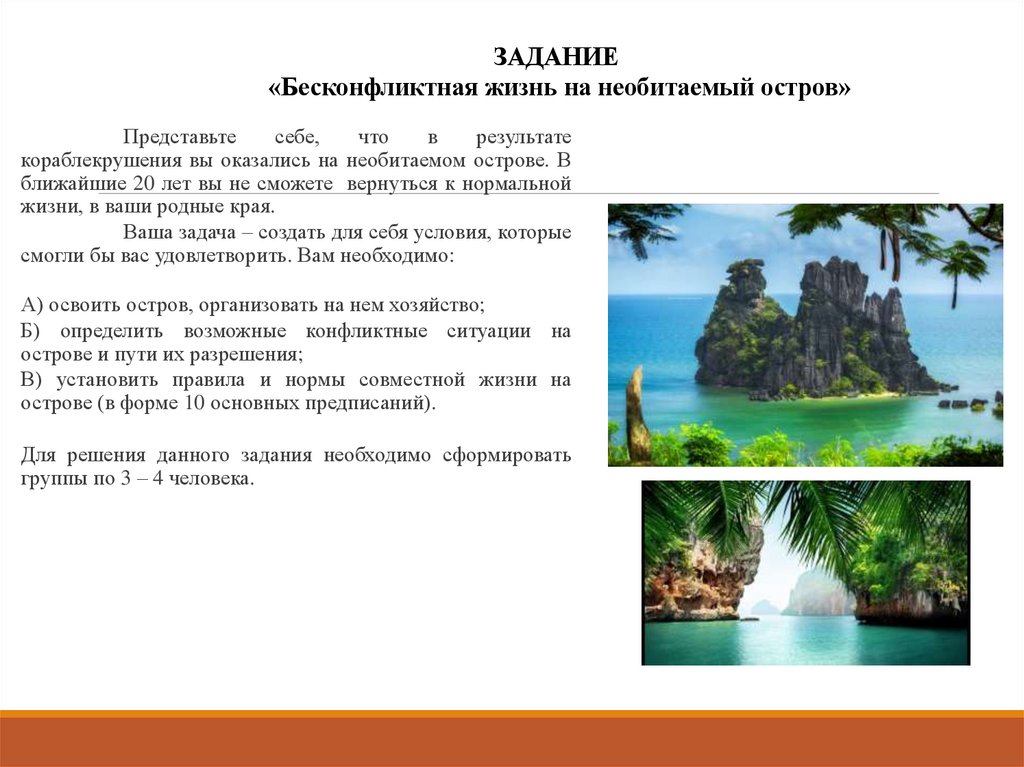 ЗАДАНИЕ
«Бесконфликтная жизнь на необитаемый остров»

Представьте себе, что в результате кораблекрушения вы оказались на необитаемом острове. В ближайшие 20 лет вы не сможете вернуться к нормальной жизни, в ваши родные края.

Ваша задача – создать для себя условия, которые смогли бы вас удовлетворить. Вам необходимо:

А) освоить остров, организовать на нем хозяйство;

Б) определить возможные конфликтные ситуации на острове и пути их разрешения;

В) установить правила и нормы совместной жизни на острове (в форме 10 основных предписаний).

Для решения данного задания необходимо сформировать группы по 3 – 4 человека.